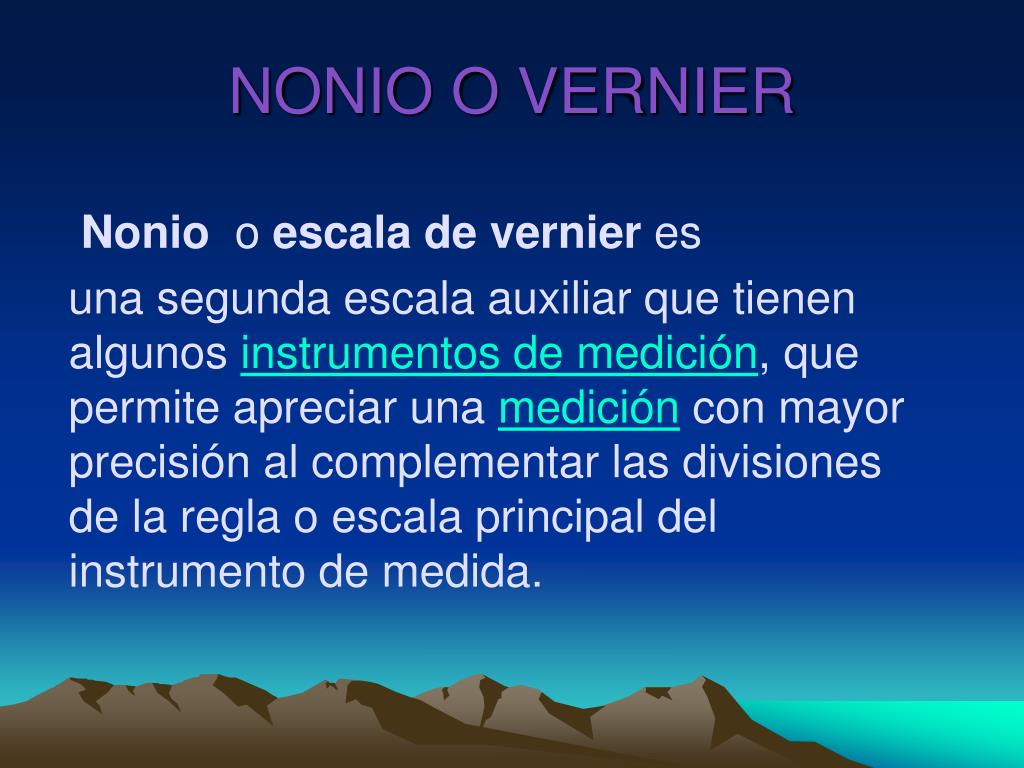 NONIO O VERNIER

Nonio o escala de vernier es

una segunda escala auxiliar que tienen algunos instrumentos de medición, que permite apreciar una medición con mayor precisión al complementar las divisiones de la regla o escala principal del instrumento de medida.